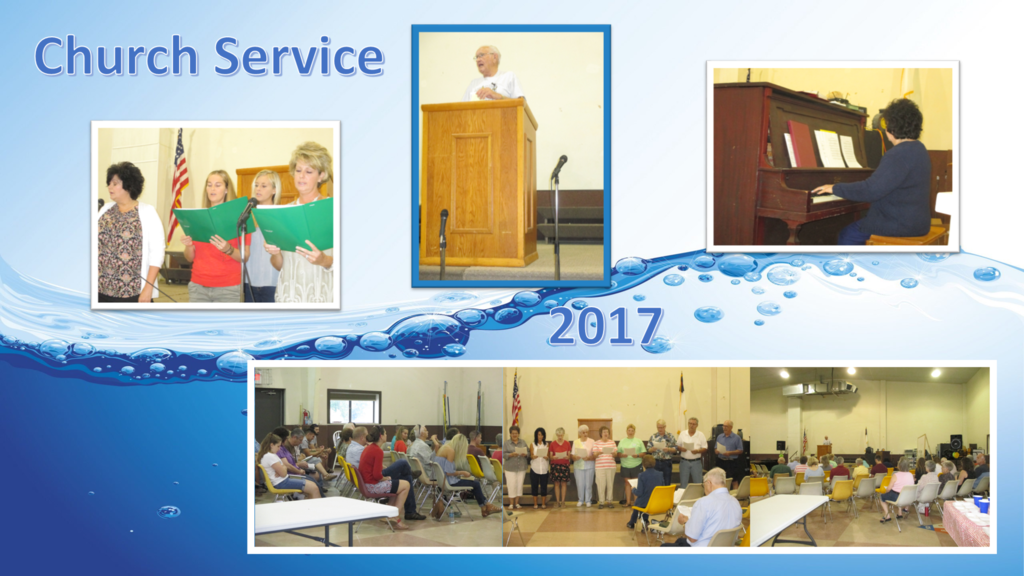 Church Service

2017